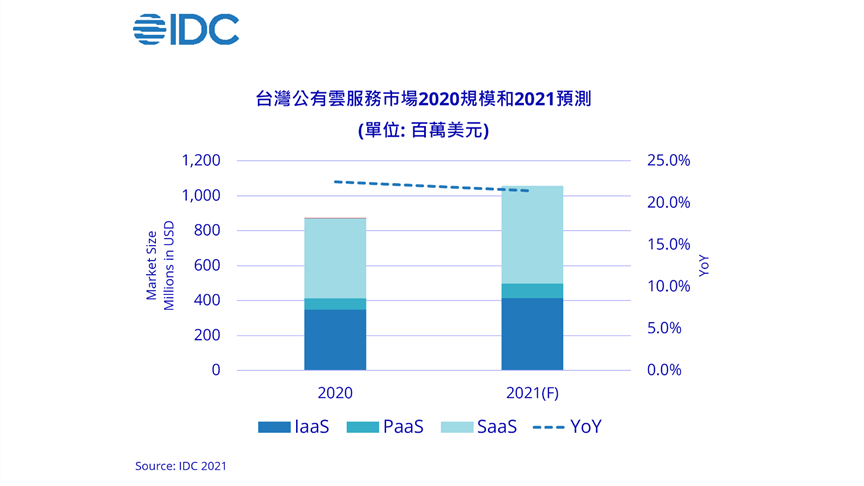 IDC

台灣公有雲服務市場2020規模和2021預測
(單位: 百萬美元)

Market Size Millions in USD

1,200
1,000
800
600
400
200
0

25.0%
20.0%
15.0%
10.0%
5.0%
0.0%

YoY

2020
2021(F)

IaaS PaaS SaaS YoY

Source: IDC 2021